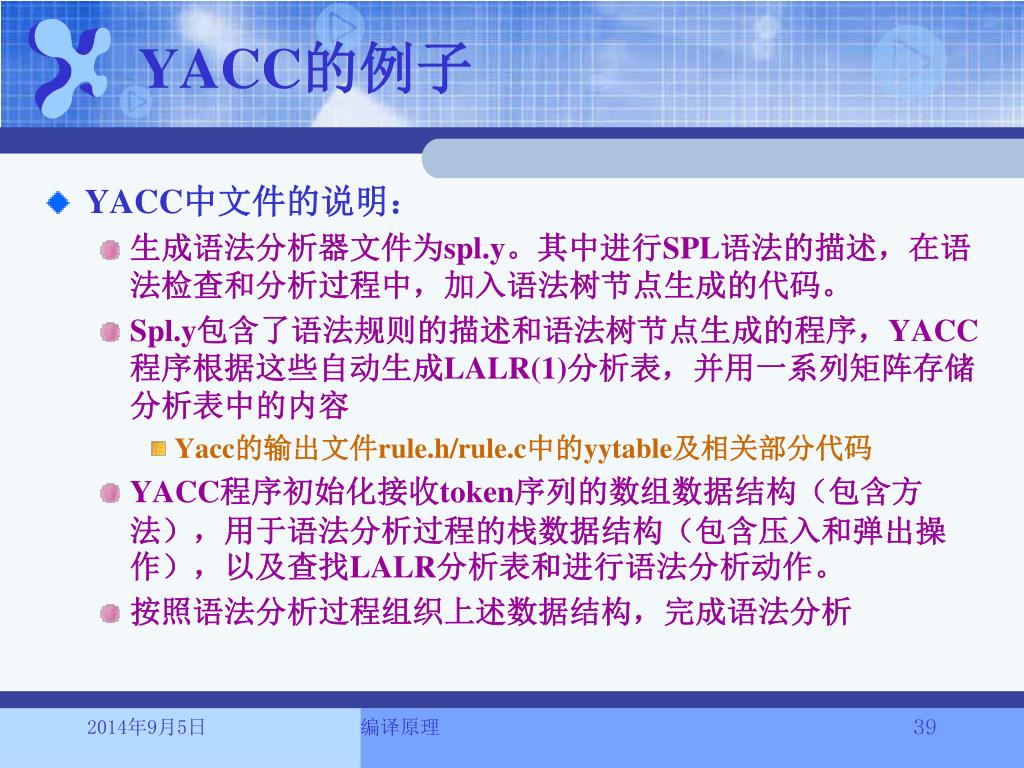 YACC的例子

YACC中文件的说明：

生成语法分析器文件为spl.y。其中进行SPL语法的描述，在语法检查和分析过程中，加入语法树节点生成的代码。

Spl.y包含了语法规则的描述和语法树节点生成的程序，YACC程序根据这些自动生成LALR(1)分析表，并用一系列矩阵存储分析表中的内容

Yacc的输出文件rule.h/rule.c中的yytable及相关部分代码

YACC程序初始化接收token序列的数组数据结构（包含方法），用于语法分析过程的栈数据结构（包含压入和弹出操作），以及查找LALR分析表和进行语法分析动作。

按照语法分析过程组织上述数据结构，完成语法分析

2014年9月5日

编译原理

39